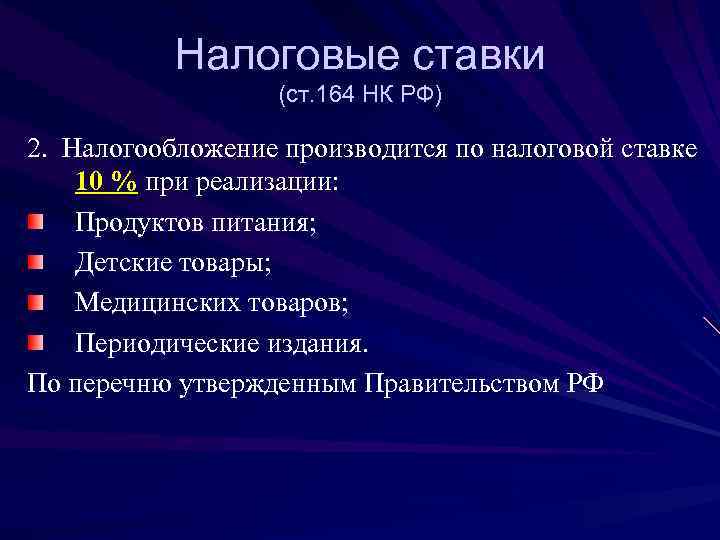 Налоговые ставки
(ст.164 НК РФ)

2. Налогообложение производится по налоговой ставке 10 % при реализации:

Продуктов питания;

Детские товары;

Медицинских товаров;

Периодические издания.

По перечню утвержденным Правительством РФ